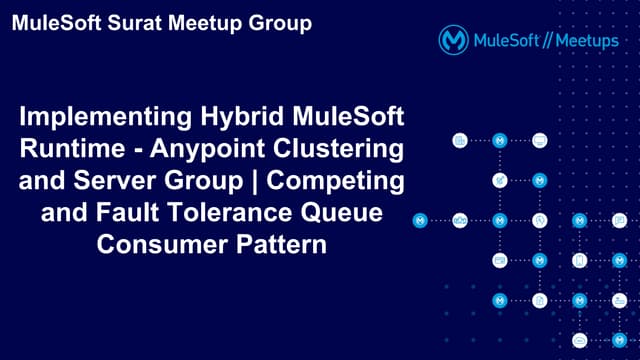 MuleSoft Surat Meetup Group

MuleSoft // Meetups

Implementing Hybrid MuleSoft Runtime - Anypoint Clustering and Server Group | Competing and Fault Tolerance Queue Consumer Pattern